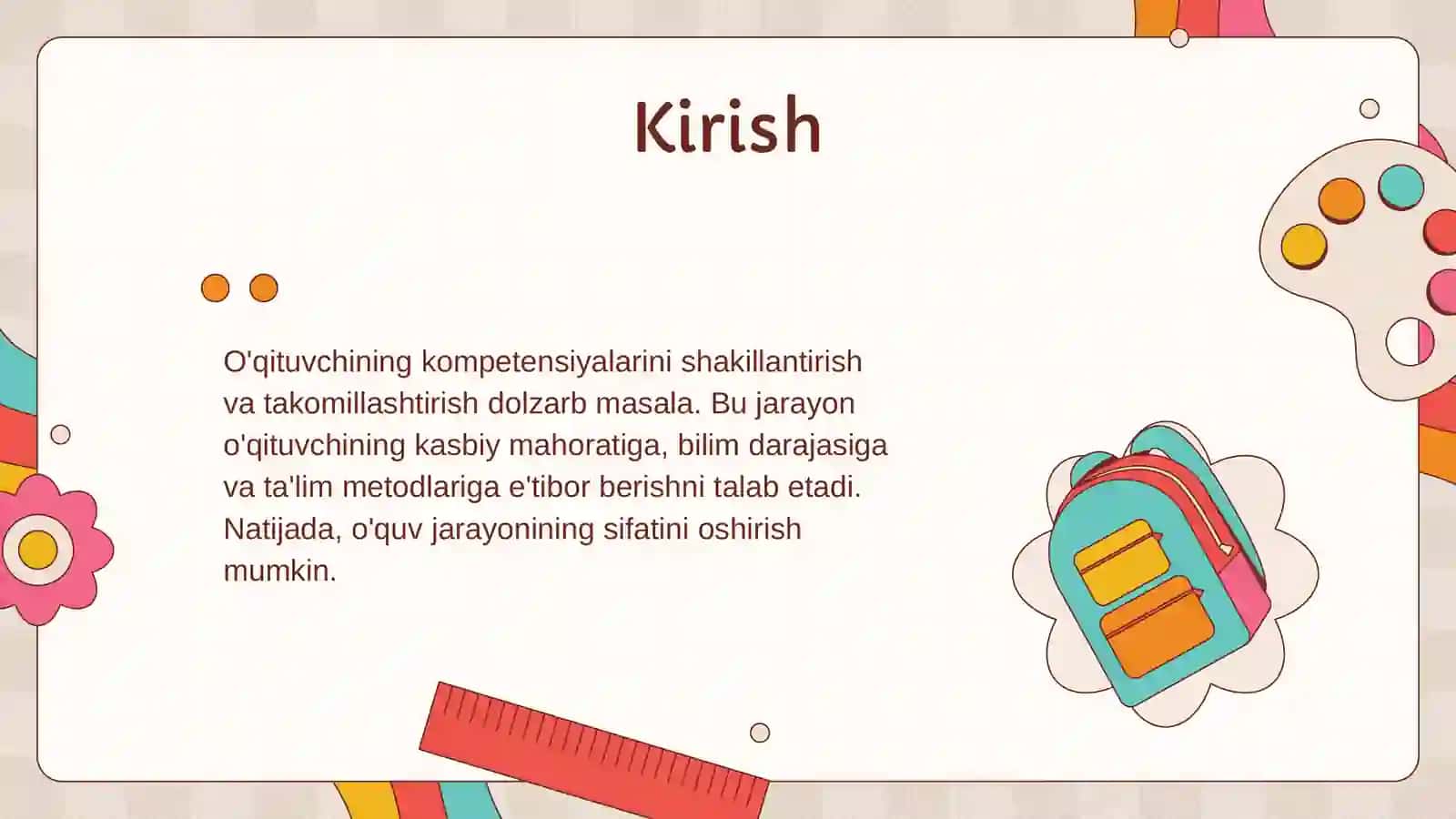 Kirish

O'qituvchining kompetensiyalarini shakillantirish va takomillashtirish dolzarb masala. Bu jarayon o'qituvchining kasbiy mahoratiga, bilim darajasiga va ta'lim metodlariga e'tibor berishni talab etadi. Natijada, o'quv jarayonining sifatini oshirish mumkin.